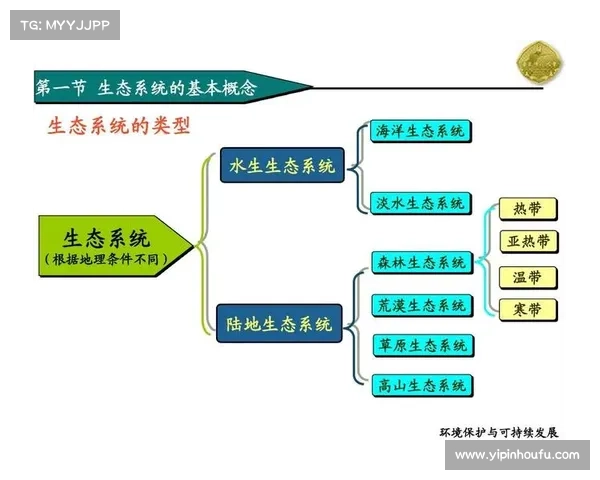 TG: MYYJJPP

第一节 生态系统的基本概念

生态系统的类型

生态系统
（根据地理条件不同）

水生生态系统

海洋生态系统

淡水生态系统

陆地生态系统

森林生态系统

热带

亚热带

温带

寒带

荒漠生态系统

草原生态系统

高山生态系统

环境保护与可持续发展

www.yipinhoufu.com